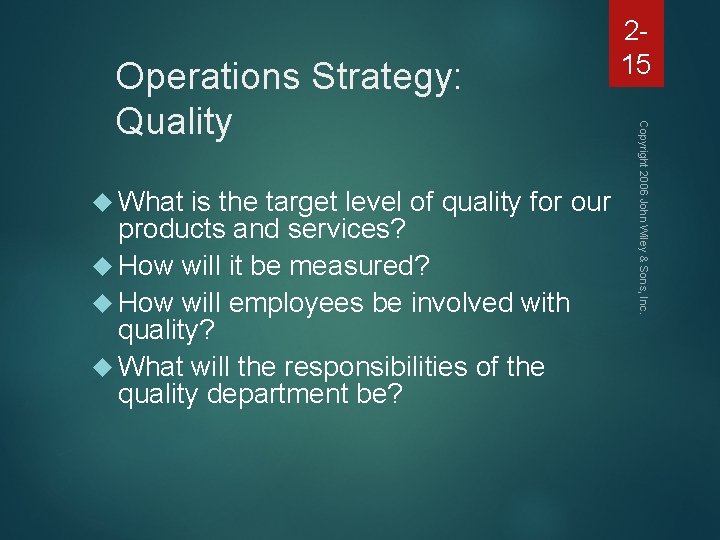 2-15

Operations Strategy: Quality

Copyright 2006 John Wiley & Sons, Inc.

What is the target level of quality for our products and services?
How will it be measured?
How will employees be involved with quality?
What will the responsibilities of the quality department be?